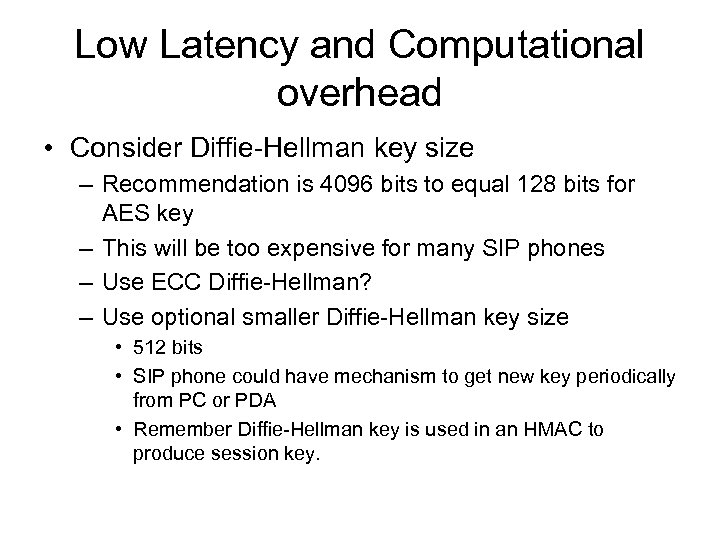 Low Latency and Computational overhead

• Consider Diffie-Hellman key size
– Recommendation is 4096 bits to equal 128 bits for AES key
– This will be too expensive for many SIP phones
– Use ECC Diffie-Hellman?
– Use optional smaller Diffie-Hellman key size
• 512 bits
• SIP phone could have mechanism to get new key periodically from PC or PDA
• Remember Diffie-Hellman key is used in an HMAC to produce session key.